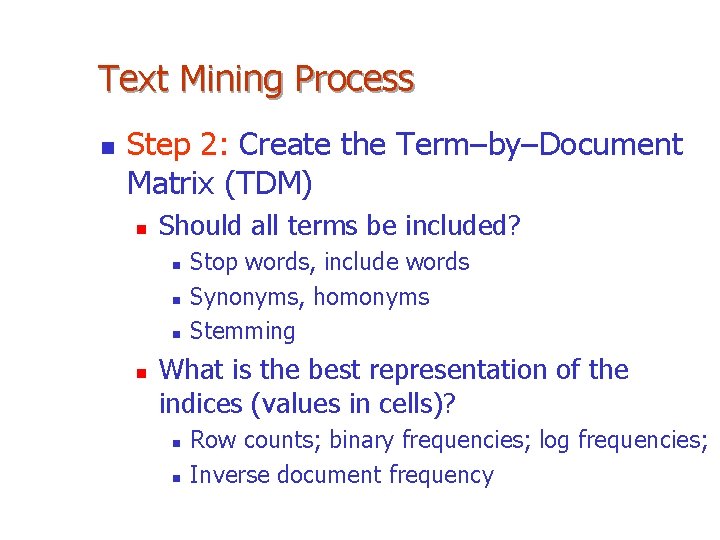 Text Mining Process

Step 2: Create the Term–by–Document Matrix (TDM)

Should all terms be included?

Stop words, include words

Synonyms, homonyms

Stemming

What is the best representation of the indices (values in cells)?

Row counts; binary frequencies; log frequencies;

Inverse document frequency